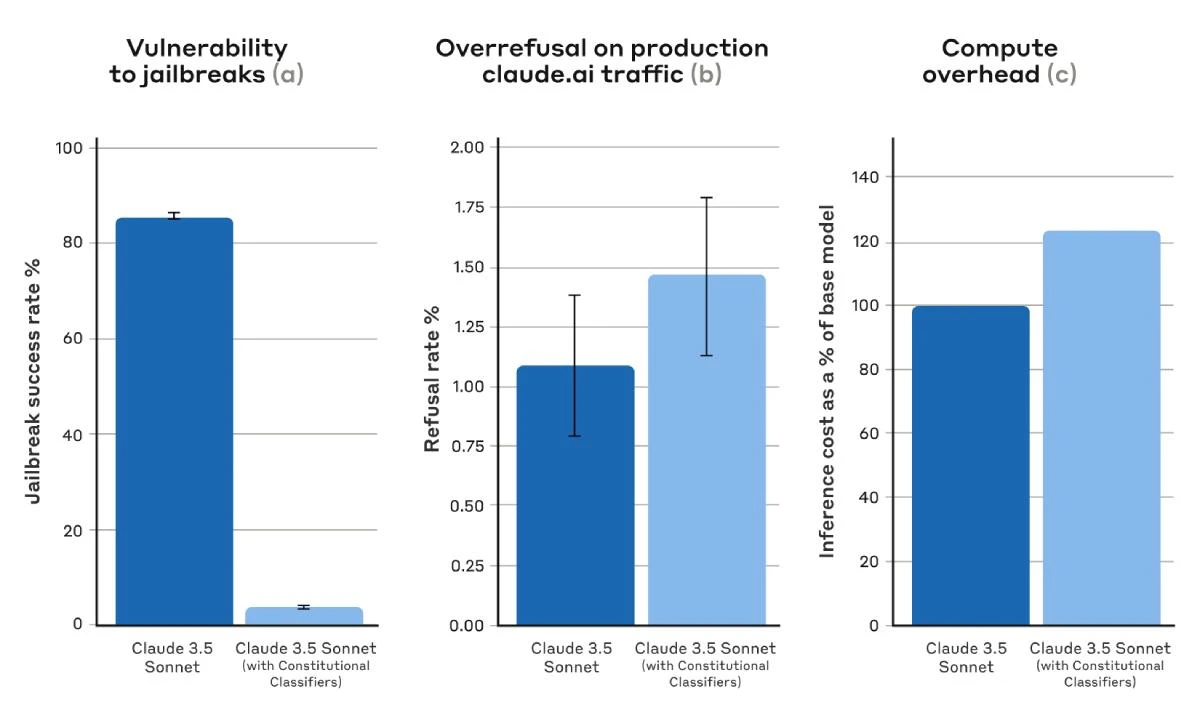 Vulnerability to jailbreaks (a)

Jailbreak success rate %

100
80
60
40
20
0

Claude 3.5 Sonnet
Claude 3.5 Sonnet (with Constitutional Classifiers)

Overrefusal on production claude.ai traffic (b)

Refusal rate %

2.00
1.75
1.50
1.25
1.00
0.75
0.50
0.25
0.00

Claude 3.5 Sonnet
Claude 3.5 Sonnet (with Constitutional Classifiers)

Compute overhead (c)

Inference cost as a % of base model

140
120
100
80
60
40
20
0

Claude 3.5 Sonnet
Claude 3.5 Sonnet (with Constitutional Classifiers)